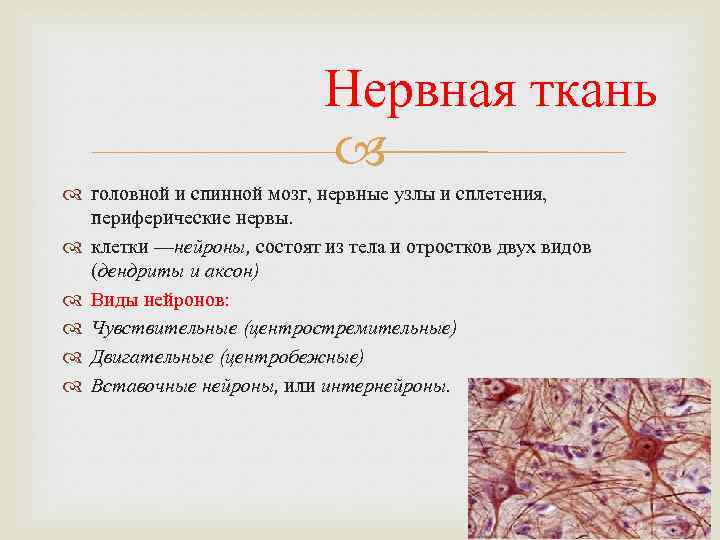 Нервная ткань

головной и спинной мозг, нервные узлы и сплетения, периферические нервы.

клетки —нейроны, состоят из тела и отростков двух видов (дендриты и аксон)

Виды нейронов:

Чувствительные (центростремительные)

Двигательные (центробежные)

Вставочные нейроны, или интернейроны.